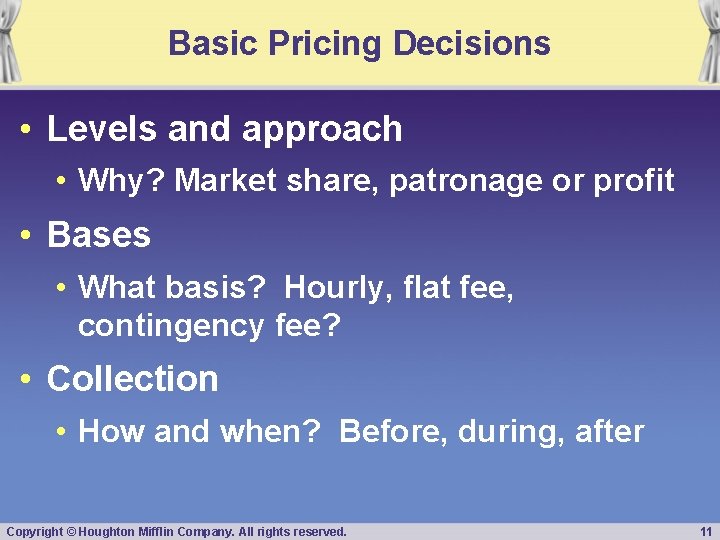 Basic Pricing Decisions

• Levels and approach
  • Why? Market share, patronage or profit
• Bases
  • What basis? Hourly, flat fee, contingency fee?
• Collection
  • How and when? Before, during, after

Copyright © Houghton Mifflin Company. All rights reserved.

11